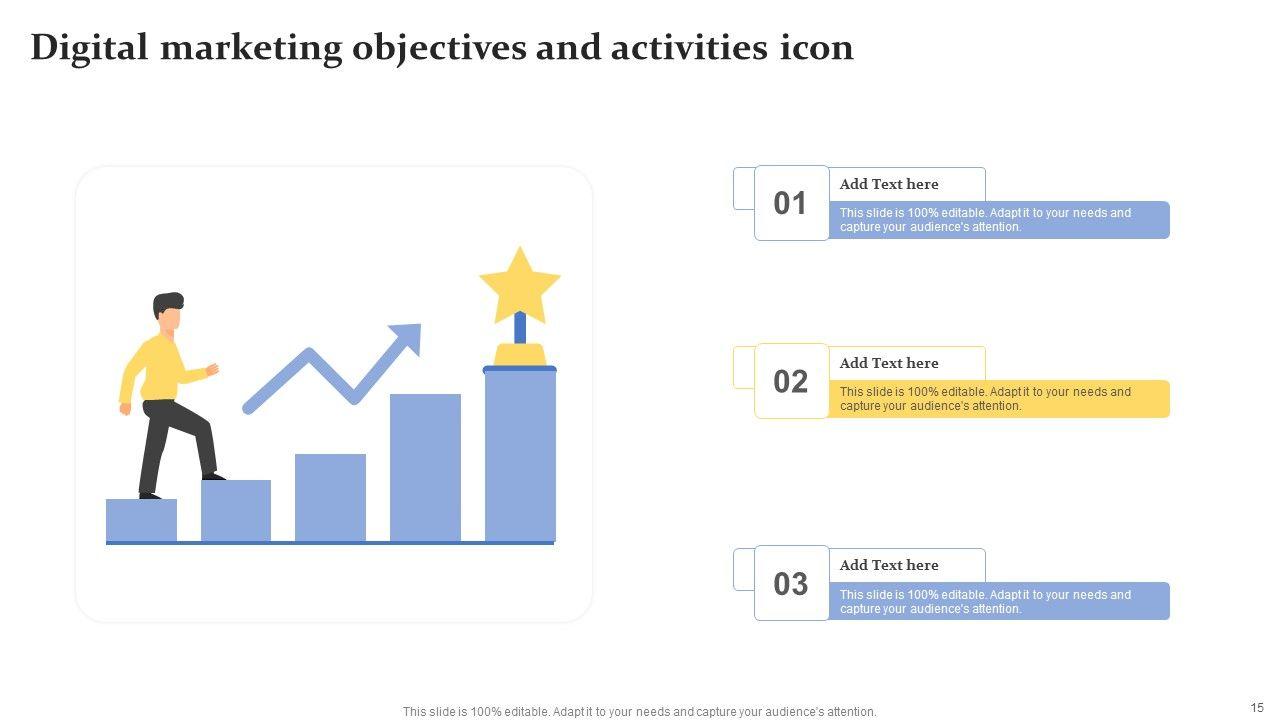 Digital marketing objectives and activities icon

01
Add Text here
This slide is 100% editable. Adapt it to your needs and capture your audience's attention.

02
Add Text here
This slide is 100% editable. Adapt it to your needs and capture your audience's attention.

03
Add Text here
This slide is 100% editable. Adapt it to your needs and capture your audience's attention.

This slide is 100% editable. Adapt it to your needs and capture your audience's attention.

15